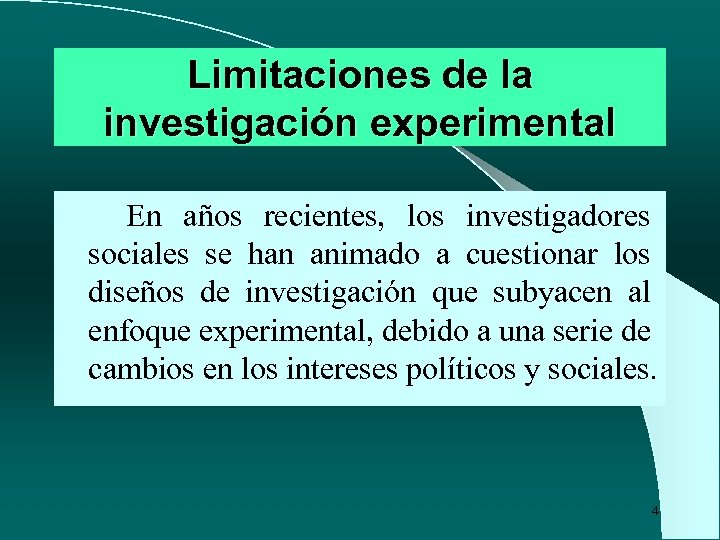 Limitaciones de la investigación experimental

En años recientes, los investigadores sociales se han animado a cuestionar los diseños de investigación que subyacen al enfoque experimental, debido a una serie de cambios en los intereses políticos y sociales.

4